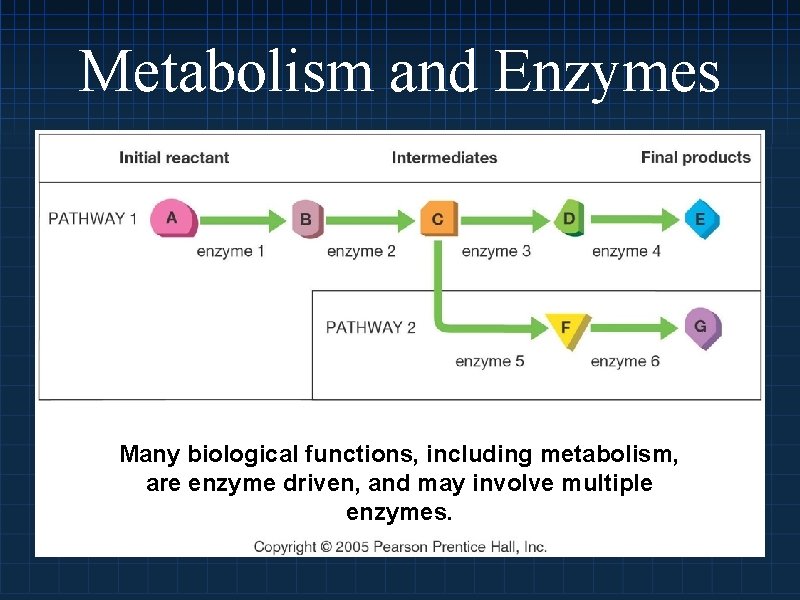 Metabolism and Enzymes

Initial reactant

Intermediates

Final products

PATHWAY 1

A

enzyme 1

B

enzyme 2

C

enzyme 3

D

enzyme 4

E

PATHWAY 2

enzyme 5

F

enzyme 6

G

Many biological functions, including metabolism, are enzyme driven, and may involve multiple enzymes.

Copyright © 2005 Pearson Prentice Hall, Inc.